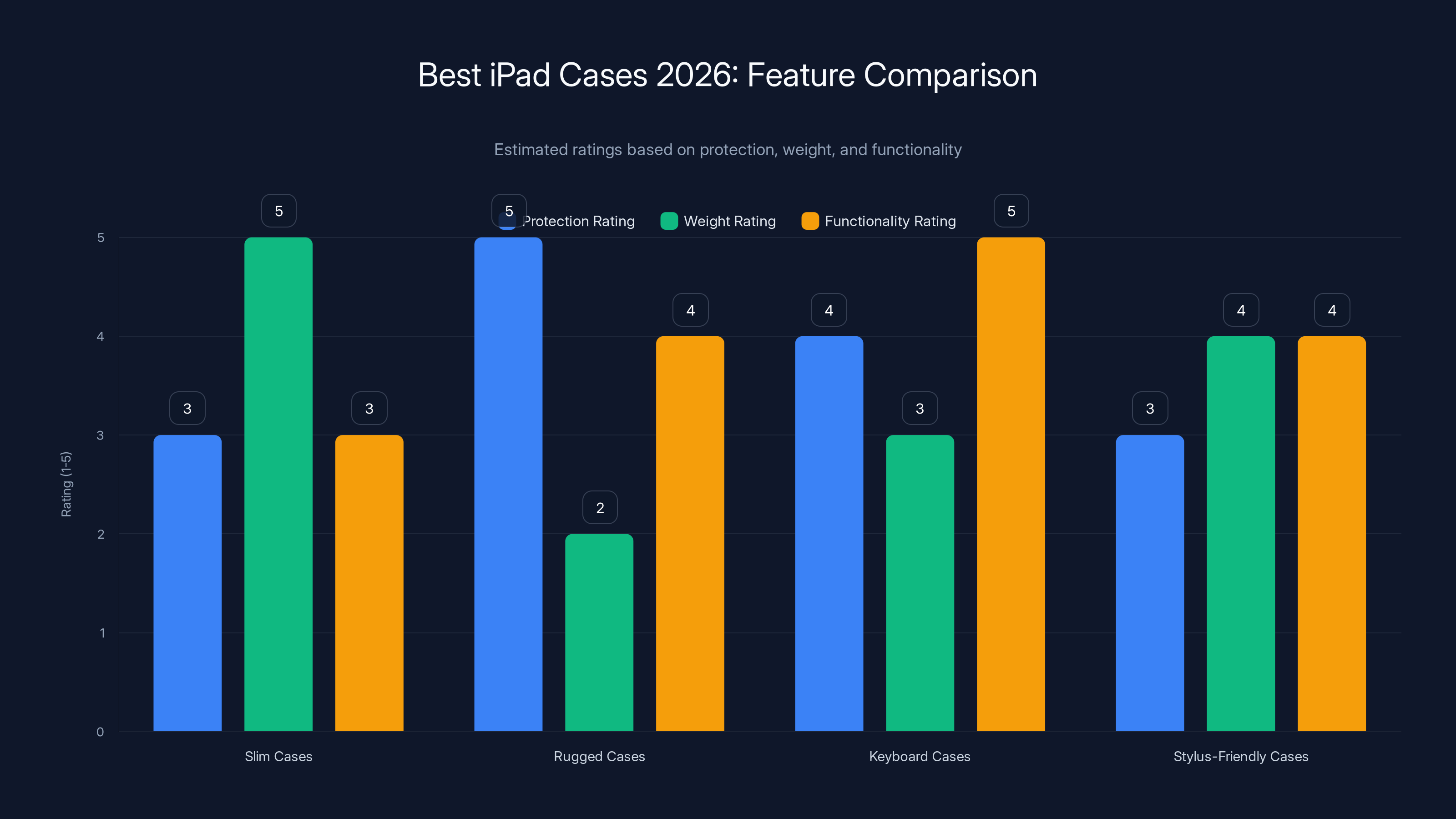 Best iPad Cases 2026: Feature Comparison

Estimated ratings based on protection, weight, and functionality

Protection Rating
Weight Rating
Functionality Rating

Rating (1-5)

5
4
3
2
1
0

3
5
3
5
2
4
4
3
5
3
4
4

Slim Cases
Rugged Cases
Keyboard Cases
Stylus-Friendly Cases